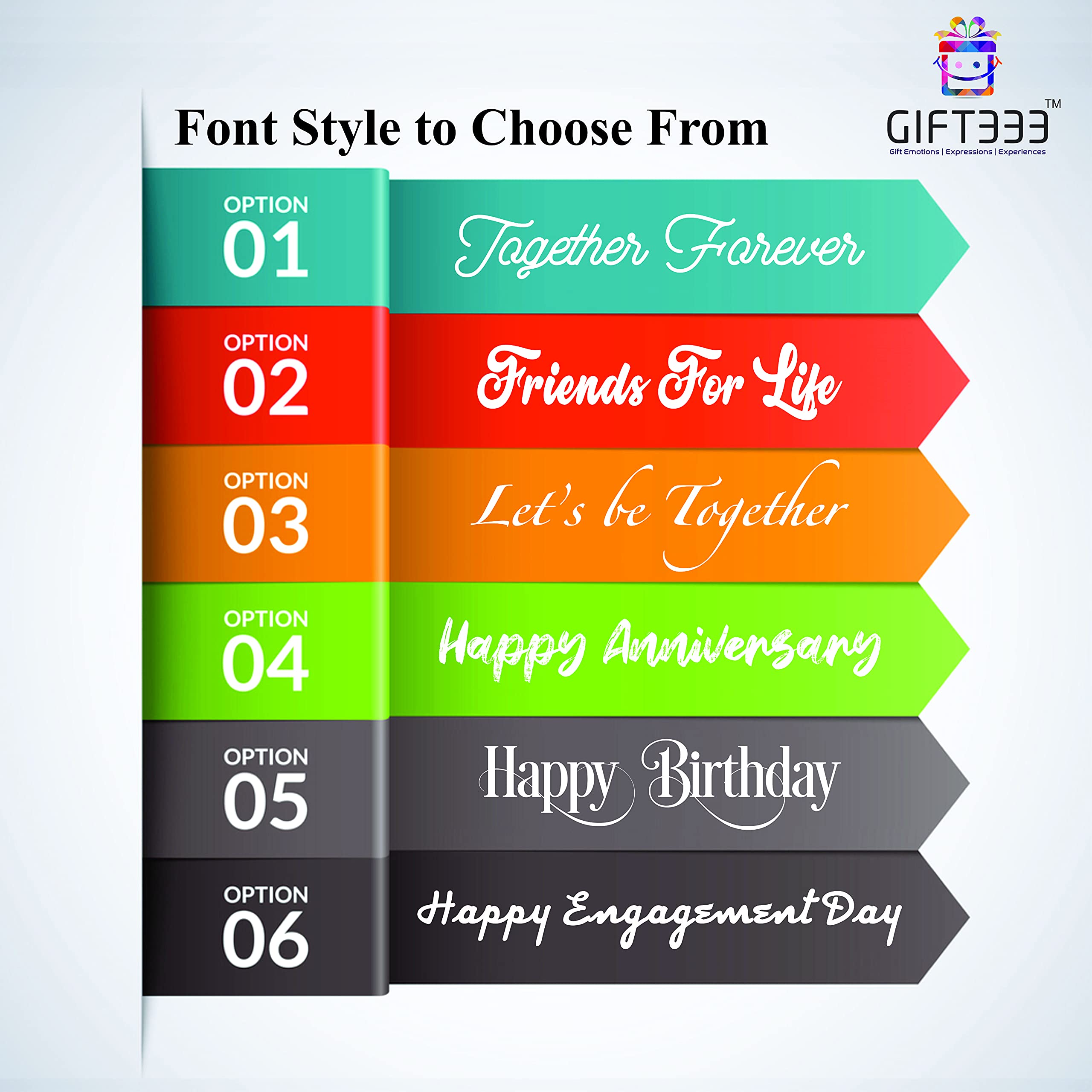 Font Style to Choose From

GIFT333™
Gift Emotions | Expressions | Experiences

OPTION 01
Together Forever

OPTION 02
Friends For Life

OPTION 03
Let's be Together

OPTION 04
Happy Anniversary

OPTION 05
Happy Birthday

OPTION 06
Happy Engagement Day